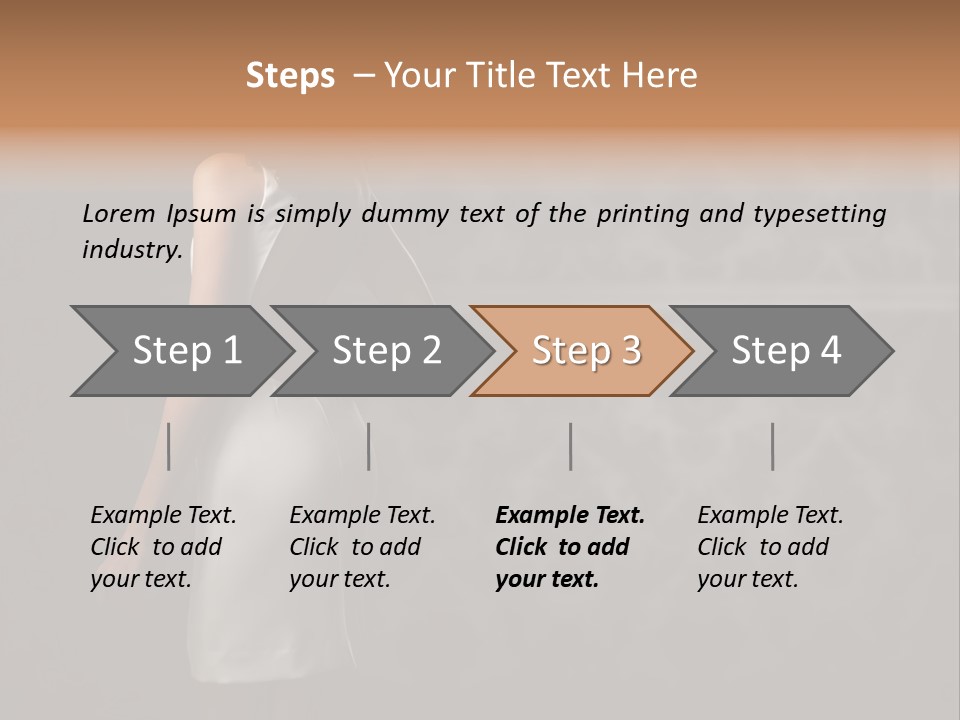 Steps – Your Title Text Here

Lorem Ipsum is simply dummy text of the printing and typesetting industry.

Step 1

Step 2

Step 3

Step 4

Example Text. Click to add your text.

Example Text. Click to add your text.

Example Text. Click to add your text.

Example Text. Click to add your text.